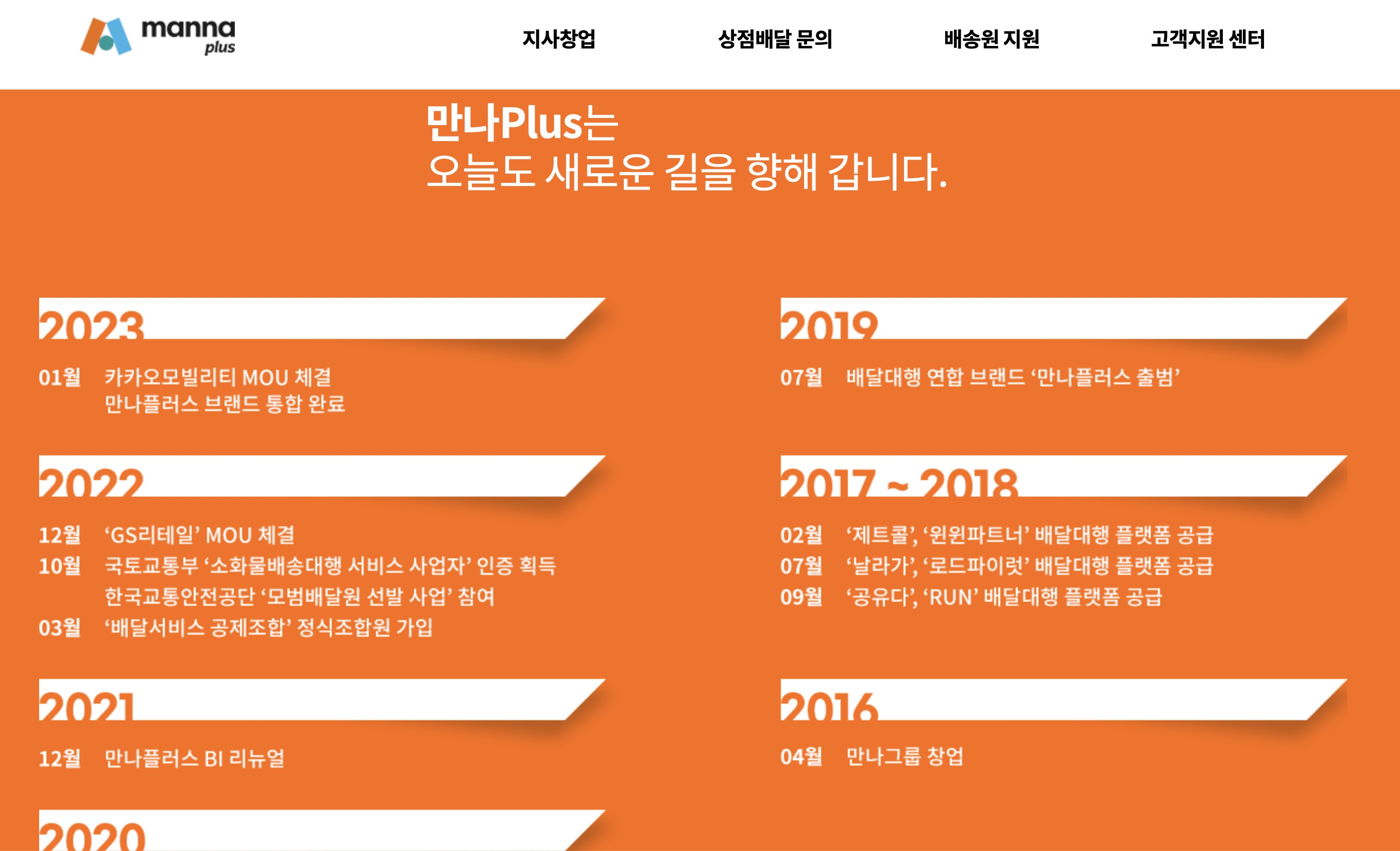 manna plus

지사창업 상점배달 문의 배송원 지원 고객지원 센터

만나Plus는
오늘도 새로운 길을 향해 갑니다.

2023

01월 카카오모빌리티 MOU 체결
만나플러스 브랜드 통합 완료

2022

12월 ‘GS리테일’ MOU 체결
10월 국토교통부 ‘소화물배송대행 서비스 사업자’ 인증 획득
한국교통안전공단 ‘모범배달원 선발 사업’ 참여
03월 ‘배달서비스 공제조합’ 정식조합원 가입

2021

12월 만나플러스 BI 리뉴얼

2020

2019

07월 배달대행 연합 브랜드 ‘만나플러스 출범’

2017 ~ 2018

02월 ‘제트콜’, ‘윈윈파트너’ 배달대행 플랫폼 공급
07월 ‘날라가’, ‘로드파이럿’ 배달대행 플랫폼 공급
09월 ‘공유다’, ‘RUN’ 배달대행 플랫폼 공급

2016

04월 만나그룹 창업